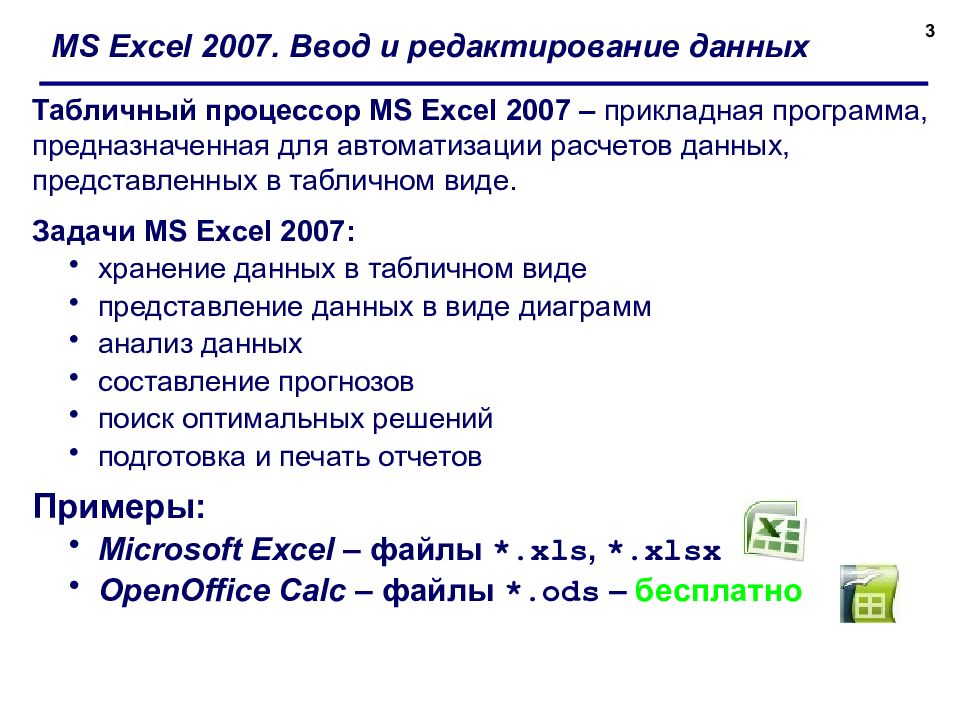 MS Excel 2007. Ввод и редактирование данных

3

Табличный процессор MS Excel 2007 – прикладная программа, предназначенная для автоматизации расчетов данных, представленных в табличном виде.

Задачи MS Excel 2007:
• хранение данных в табличном виде
• представление данных в виде диаграмм
• анализ данных
• составление прогнозов
• поиск оптимальных решений
• подготовка и печать отчетов

Примеры:
• Microsoft Excel – файлы *.xls, *.xlsx
• OpenOffice Calc – файлы *.ods – бесплатно